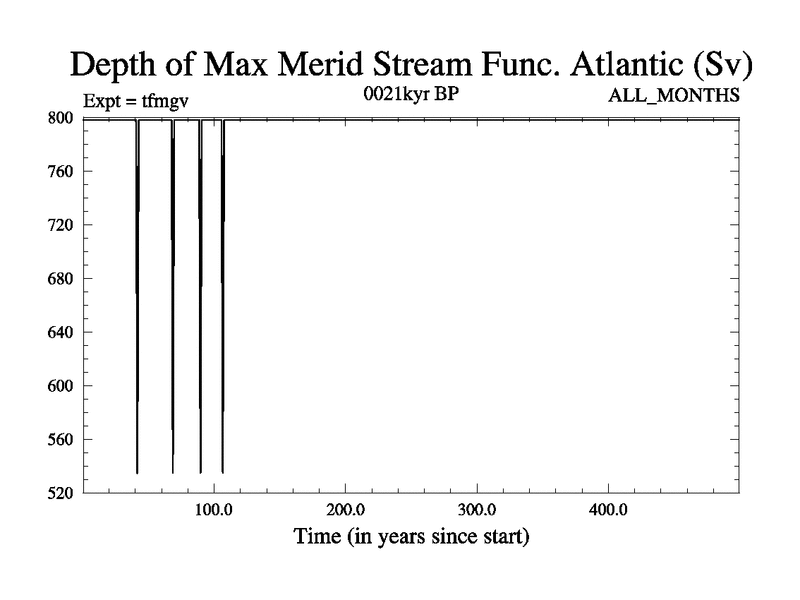 Depth of Max Merid Stream Func. Atlantic (Sv)

Expt = tfmgv

0021kyr BP

ALL_MONTHS

800
760
720
680
640
600
560
520

100.0
200.0
300.0
400.0

Time (in years since start)